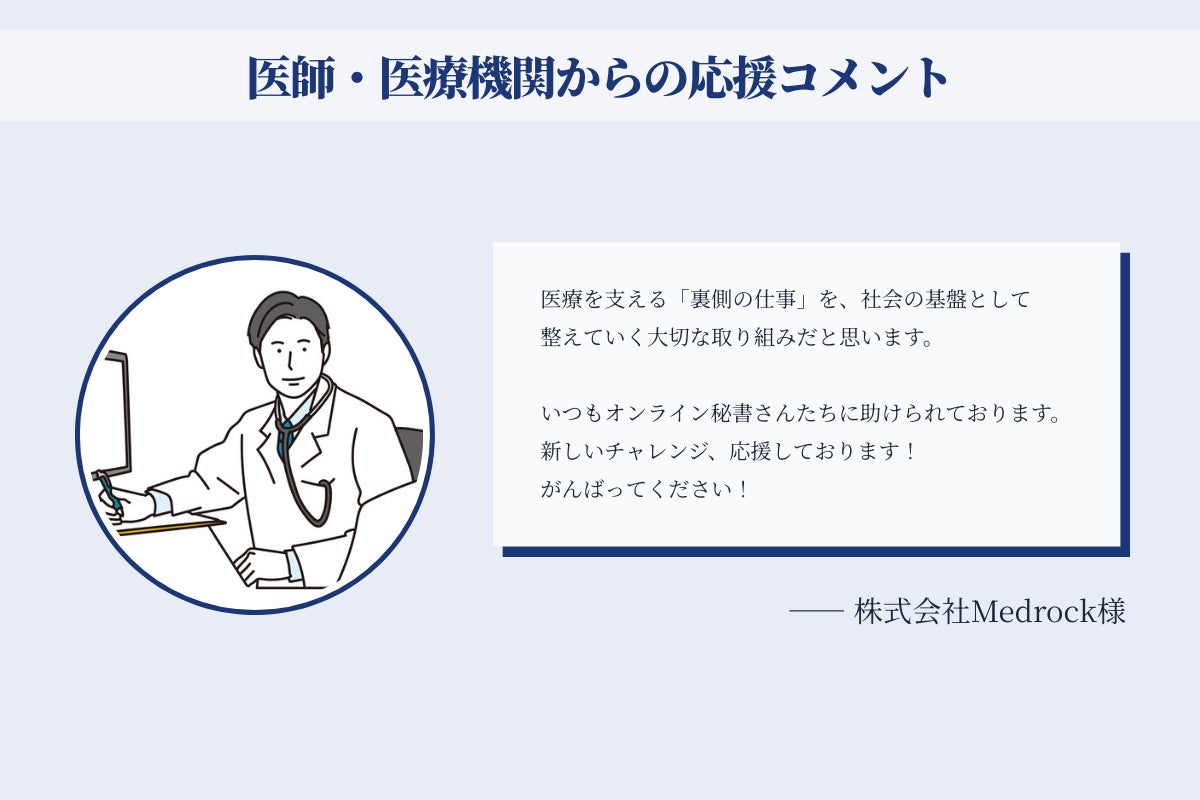 医師・医療機関からの応援コメント

医療を支える「裏側の仕事」を、社会の基盤として整えていく大切な取り組みだと思います。

いつもオンライン秘書さんたちに助けられております。
新しいチャレンジ、応援しております！
がんばってください！

—— 株式会社Medrock様